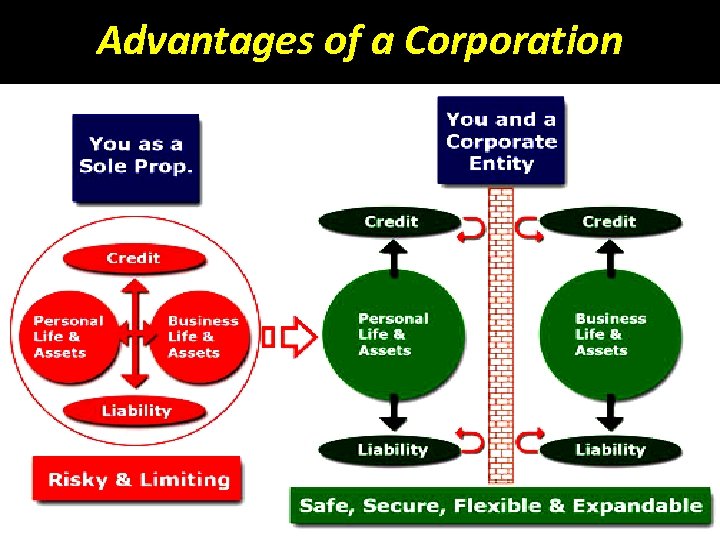 Advantages of a Corporation

You as a Sole Prop.

Credit

Personal Life & Assets

Business Life & Assets

Liability

Risky & Limiting

You and a Corporate Entity

Credit

Personal Life & Assets

Liability

Credit

Business Life & Assets

Liability

Safe, Secure, Flexible & Expandable